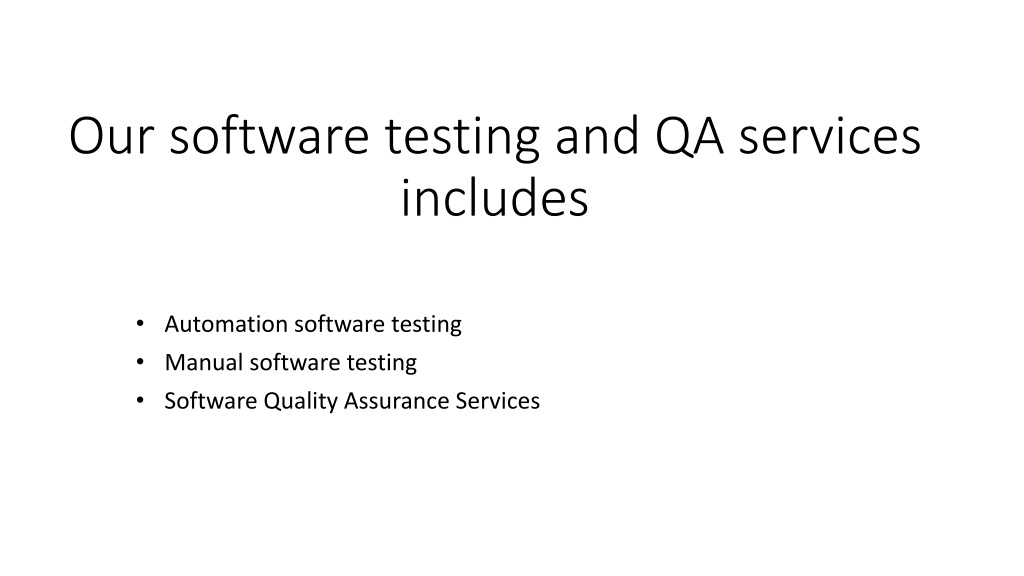 Our software testing and QA services includes

• Automation software testing
• Manual software testing
• Software Quality Assurance Services